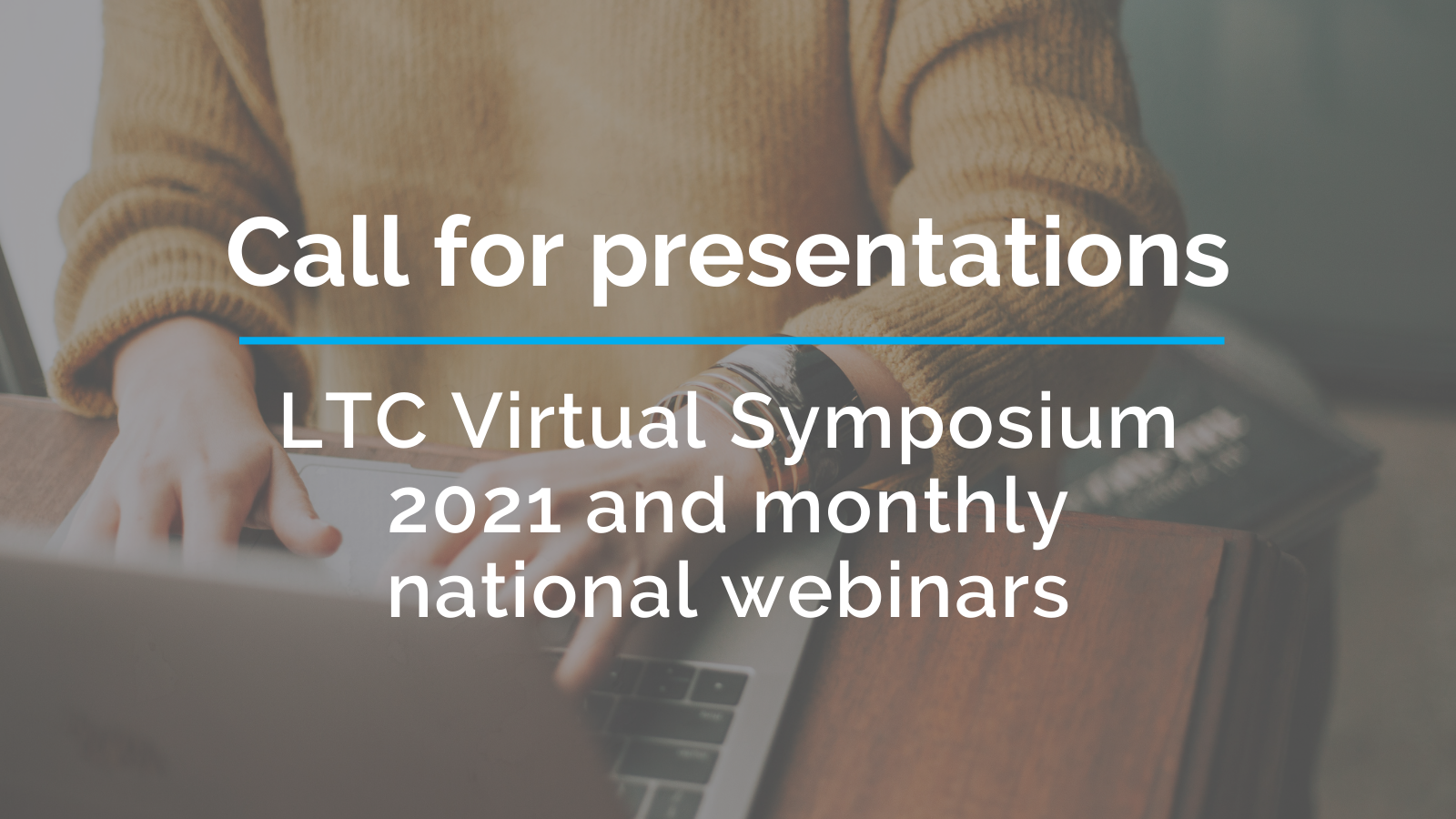 Call for presentations

LTC Virtual Symposium 2021 and monthly national webinars